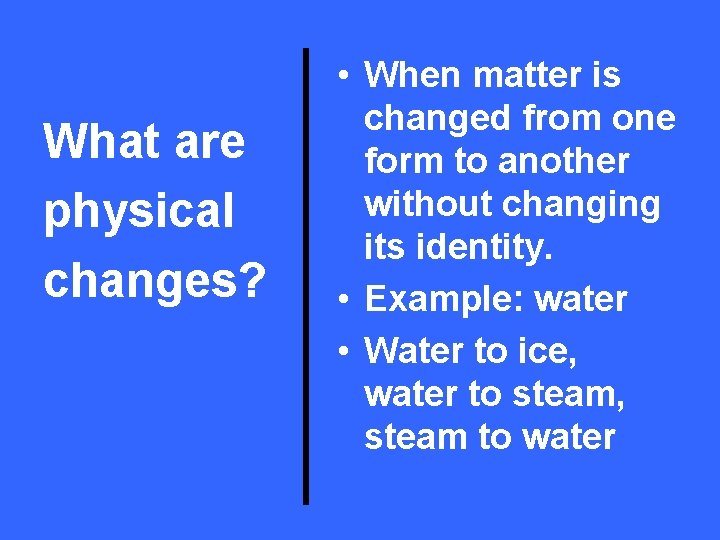 What are physical changes?

• When matter is changed from one form to another without changing its identity.
• Example: water
• Water to ice, water to steam, steam to water